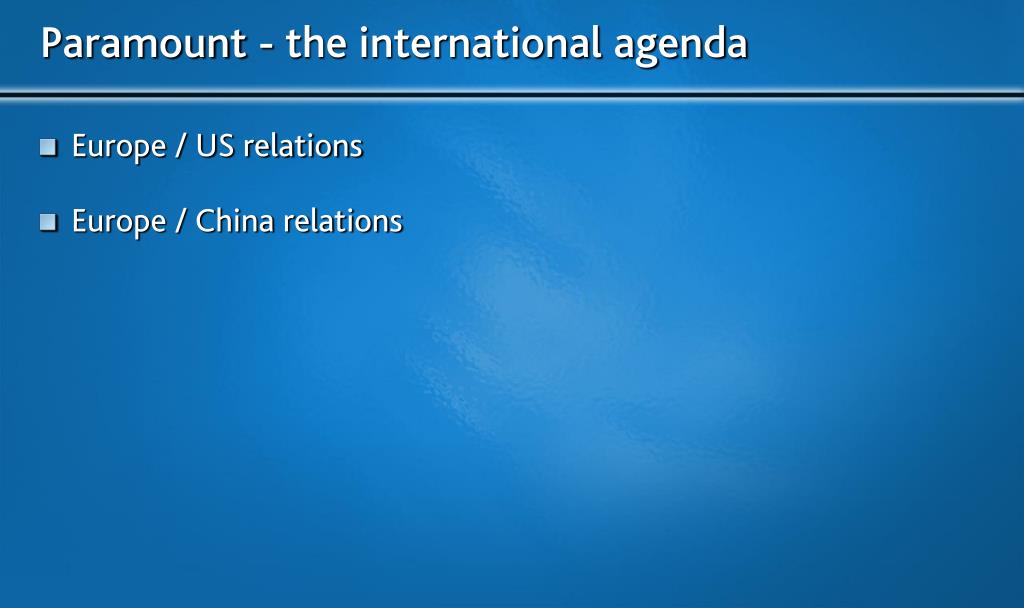 Paramount - the international agenda

- Europe / US relations
- Europe / China relations